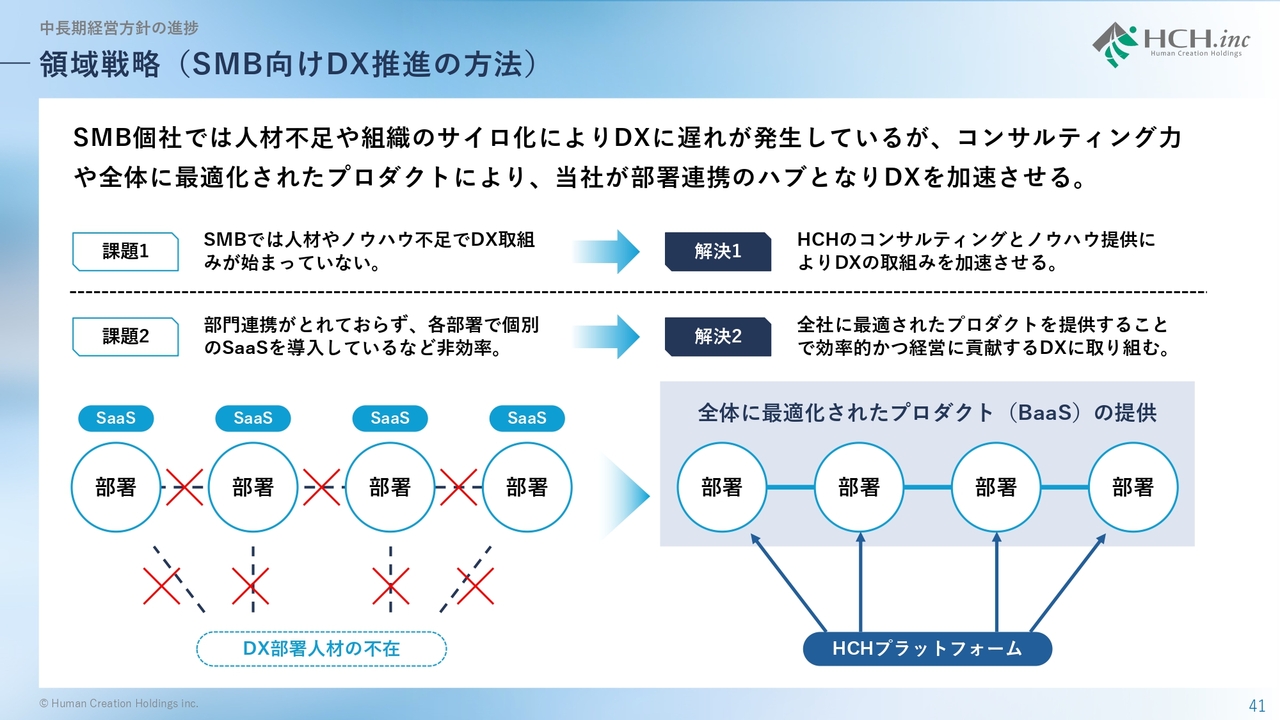 中長期経営方針の進捗

領域戦略（SMB向けDX推進の方法）

HCH.inc
Human Creation Holdings

SMB個社では人材不足や組織のサイロ化によりDXに遅れが発生しているが、コンサルティング力や全体に最適化されたプロダクトにより、当社が部署連携のハブとなりDXを加速させる。

課題1

SMBでは人材やノウハウ不足でDX取組みが始まっていない。

解決1

HCHのコンサルティングとノウハウ提供によりDXの取組みを加速させる。

課題2

部門連携がとれておらず、各部署で個別のSaaSを導入しているなど非効率。

解決2

全社に最適されたプロダクトを提供することで効率的かつ経営に貢献するDXに取り組む。

SaaS SaaS SaaS SaaS

部署 部署 部署 部署

DX部署人材の不在

全体に最適化されたプロダクト（BaaS）の提供

部署 部署 部署 部署

HCHプラットフォーム

© Human Creation Holdings Inc.

41